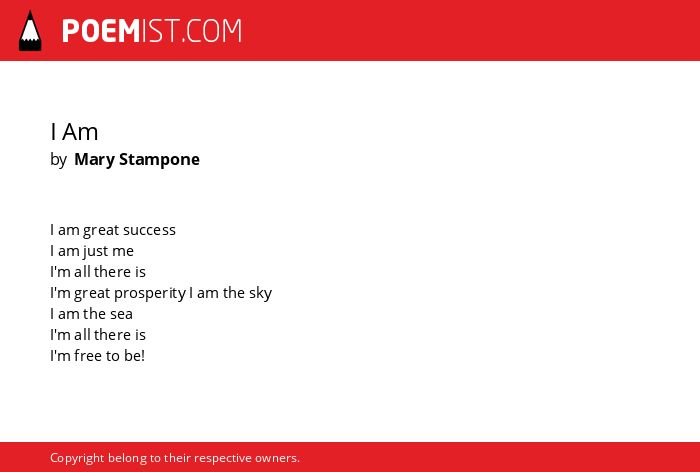 POEMIST.COM

I Am
by Mary Stampone

I am great success
I am just me
I'm all there is
I'm great prosperity I am the sky
I am the sea
I'm all there is
I'm free to be!

Copyright belong to their respective owners.